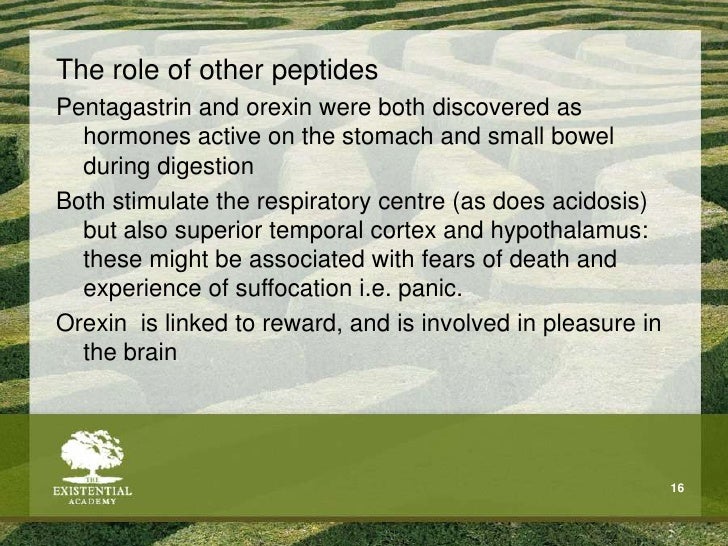 The role of other peptides

Pentagastrin and orexin were both discovered as hormones active on the stomach and small bowel during digestion

Both stimulate the respiratory centre (as does acidosis) but also superior temporal cortex and hypothalamus: these might be associated with fears of death and experience of suffocation i.e. panic.

Orexin is linked to reward, and is involved in pleasure in the brain

THE
EXISTENTIAL
ACADEMY

16